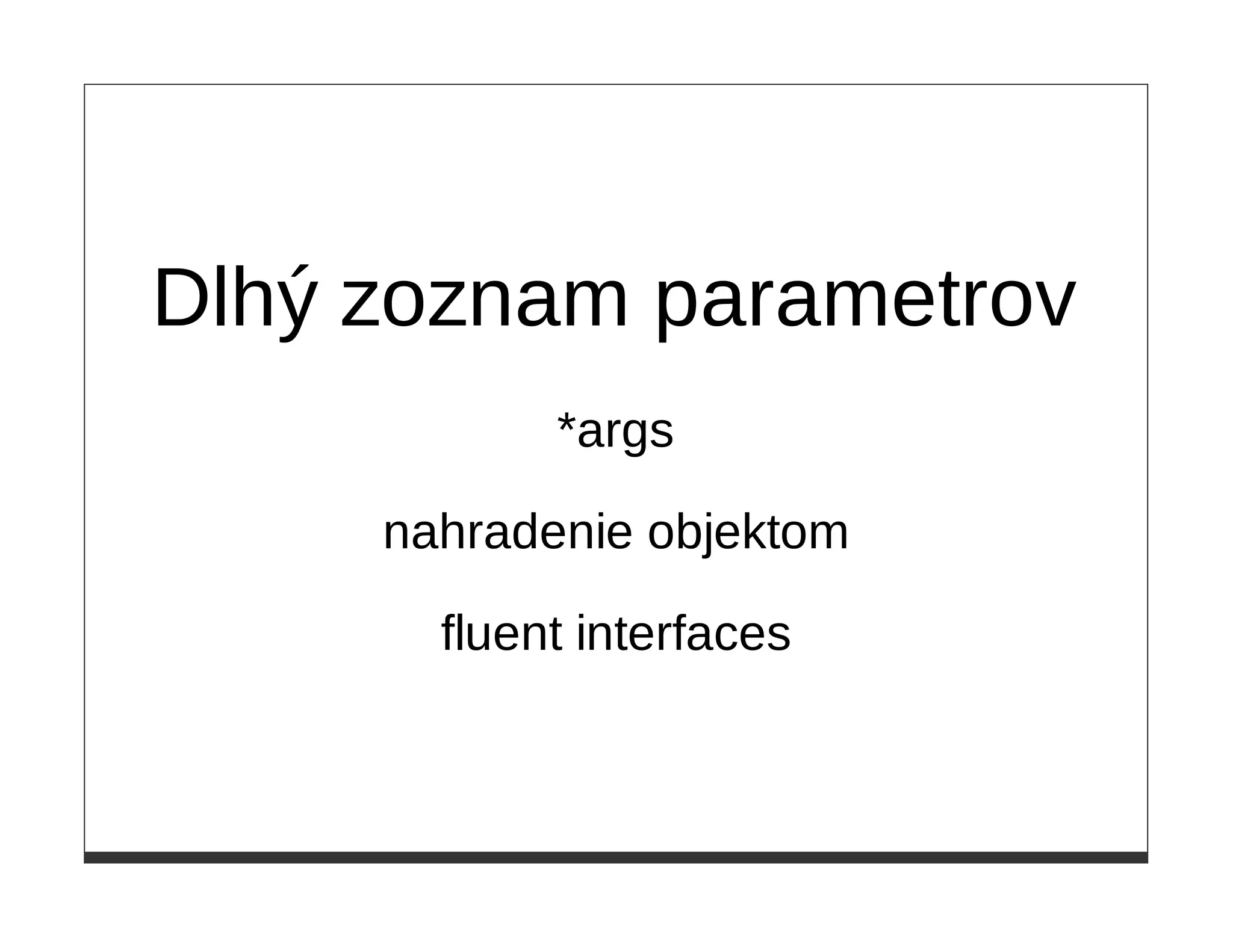 Dlhý zoznam parametrov

*args

nahradenie objektom

fluent interfaces